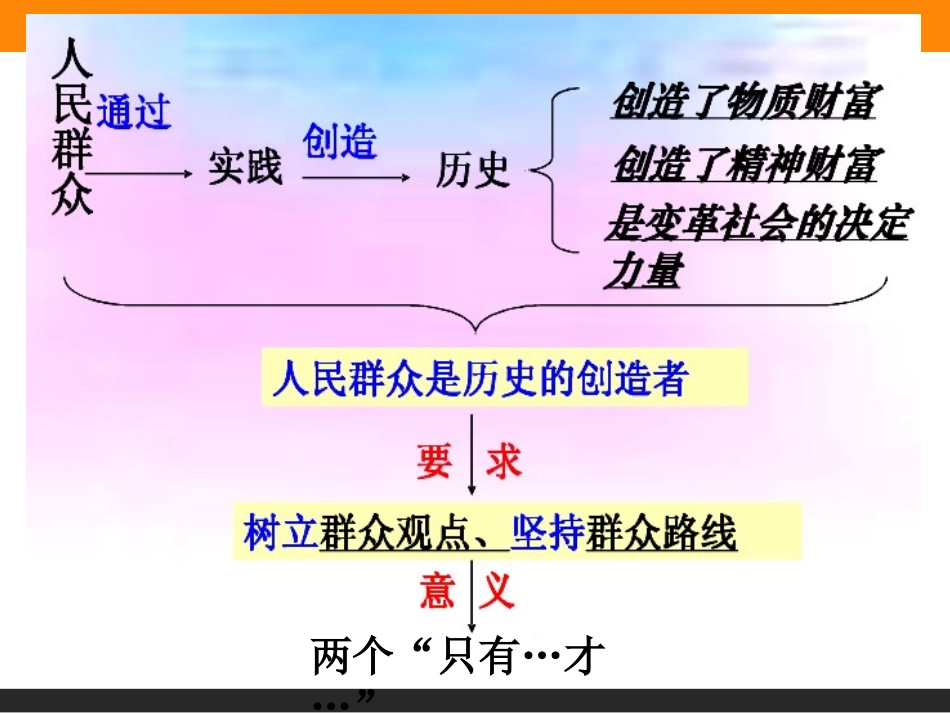 人民群众

通过

实践

创造

历史

创造了物质财富

创造了精神财富

是变革社会的决定力量

人民群众是历史的创造者

要 求

树立群众观点、坚持群众路线

意 义

两个“只有…才…”